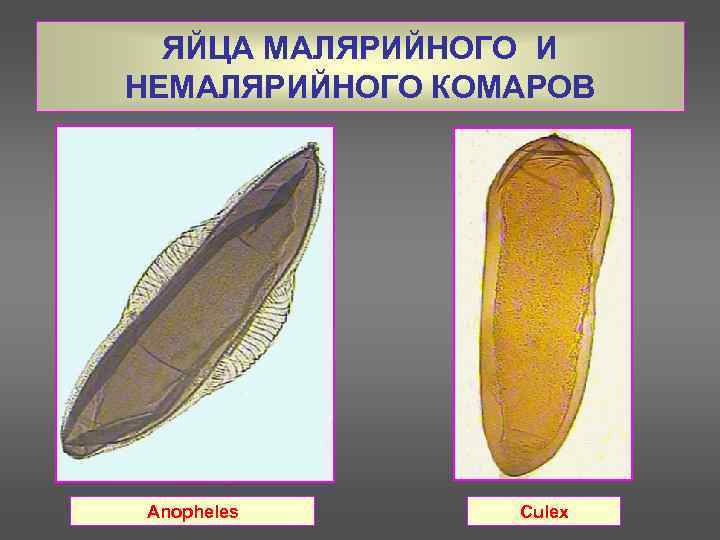 ЯЙЦА МАЛЯРИЙНОГО И НЕМАЛЯРИЙНОГО КОМАРОВ

Anopheles

Culex